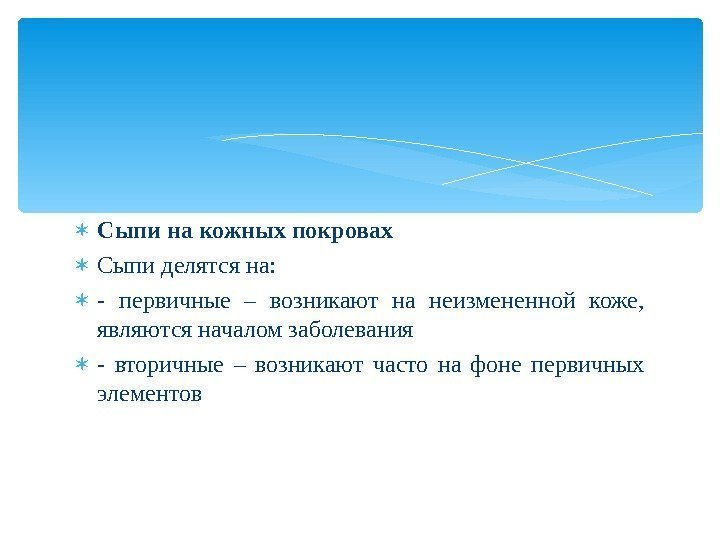 Сыпи на кожных покровах

Сыпи делятся на:

- первичные – возникают на неизмененной коже, являются началом заболевания

- вторичные – возникают часто на фоне первичных элементов